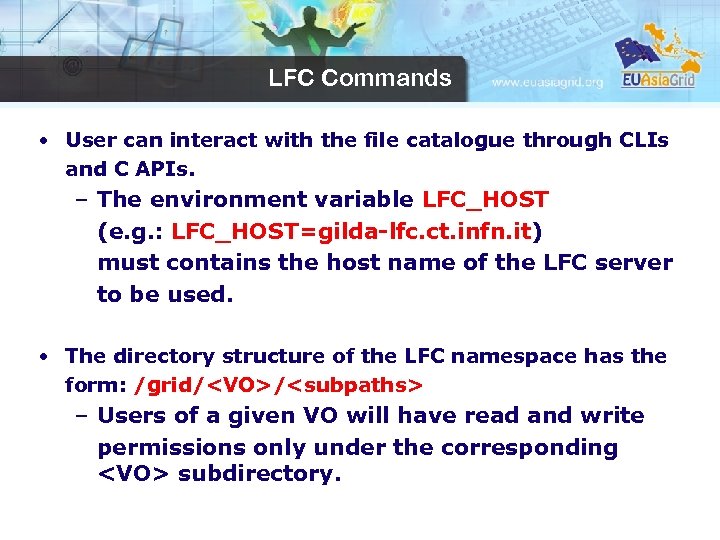 LFC Commands

www.euasiagrid.org

EUAsiaGrid

• User can interact with the file catalogue through CLIs and C APIs.

– The environment variable LFC_HOST (e.g.: LFC_HOST=gilda-lfc.ct.infn.it) must contains the host name of the LFC server to be used.

• The directory structure of the LFC namespace has the form: /grid/<VO>/<subpaths>

– Users of a given VO will have read and write permissions only under the corresponding <VO> subdirectory.